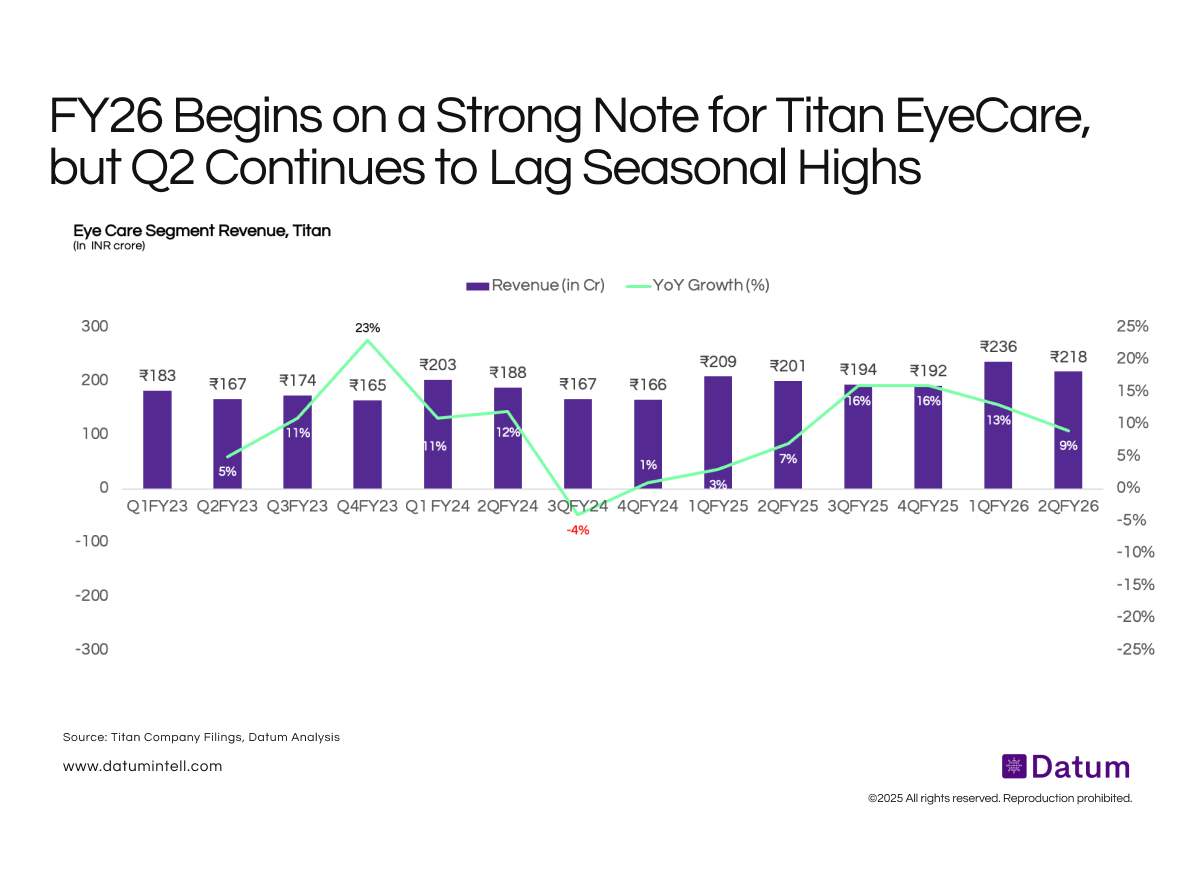 FY26 Begins on a Strong Note for Titan EyeCare, but Q2 Continues to Lag Seasonal Highs

Eye Care Segment Revenue, Titan
(In INR crore)

Revenue (in Cr) YoY Growth (%)

300
200
100
0
-100
-200
-300

25%
20%
15%
10%
5%
0%
-5%
-10%
-15%
-20%
-25%

₹183 ₹167 ₹174 ₹165 ₹203 ₹188 ₹167 ₹166 ₹209 ₹201 ₹194 ₹192 ₹236 ₹218

5% 11% 23% 11% 12% -4% 1% 3% 7% 16% 16% 13% 9%

Q1FY23 Q2FY23 Q3FY23 Q4FY23 Q1 FY24 2QFY24 3QFY24 4QFY24 1QFY25 2QFY25 3QFY25 4QFY25 1QFY26 2QFY26

Source: Titan Company Filings, Datum Analysis

www.datumintell.com

Datum

©2025 All rights reserved. Reproduction prohibited.